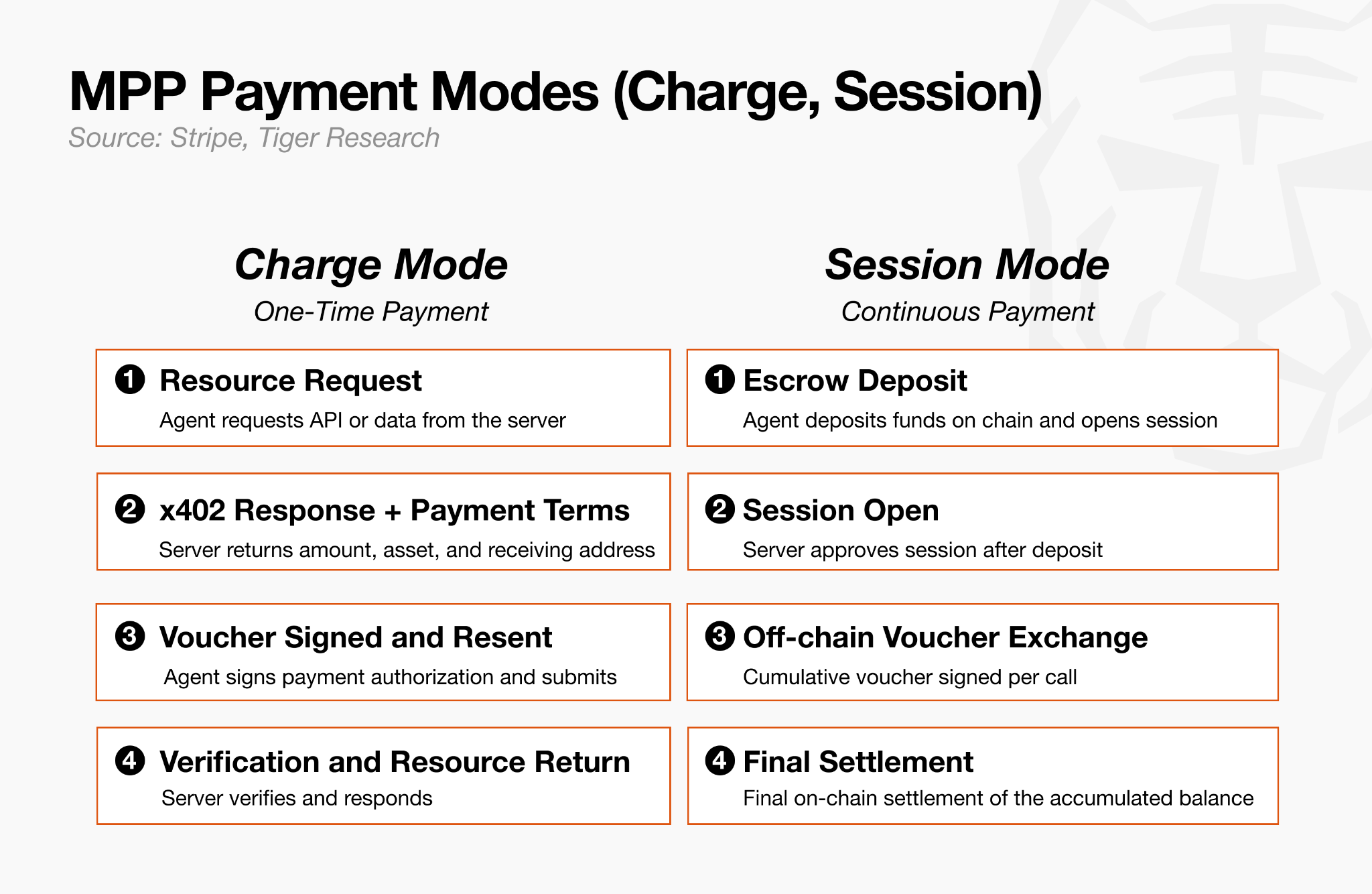 MPP Payment Modes (Charge, Session)
Source: Stripe, Tiger Research

Charge Mode
One-Time Payment

❶ Resource Request
Agent requests API or data from the server

❷ x402 Response + Payment Terms
Server returns amount, asset, and receiving address

❸ Voucher Signed and Resent
Agent signs payment authorization and submits

❹ Verification and Resource Return
Server verifies and responds

Session Mode
Continuous Payment

❶ Escrow Deposit
Agent deposits funds on chain and opens session

❷ Session Open
Server approves session after deposit

❸ Off-chain Voucher Exchange
Cumulative voucher signed per call

❹ Final Settlement
Final on-chain settlement of the accumulated balance